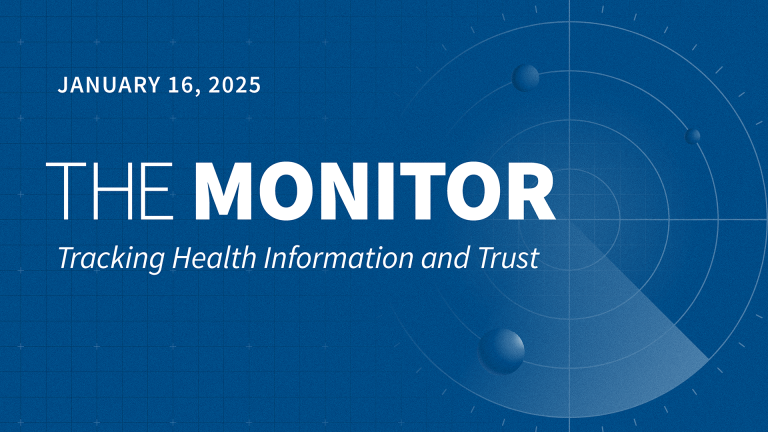 JANUARY 16, 2025

THE MONITOR

Tracking Health Information and Trust